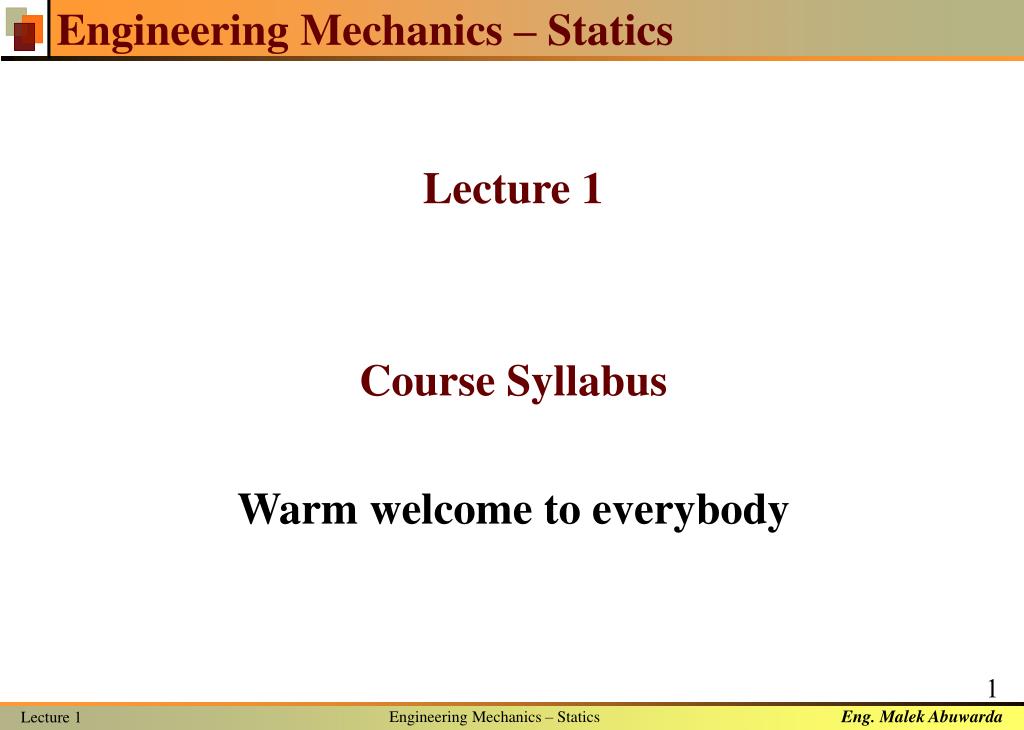 Engineering Mechanics – Statics

Lecture 1

Course Syllabus

Warm welcome to everybody

1

Lecture 1

Engineering Mechanics – Statics

Eng. Malek Abuwarda